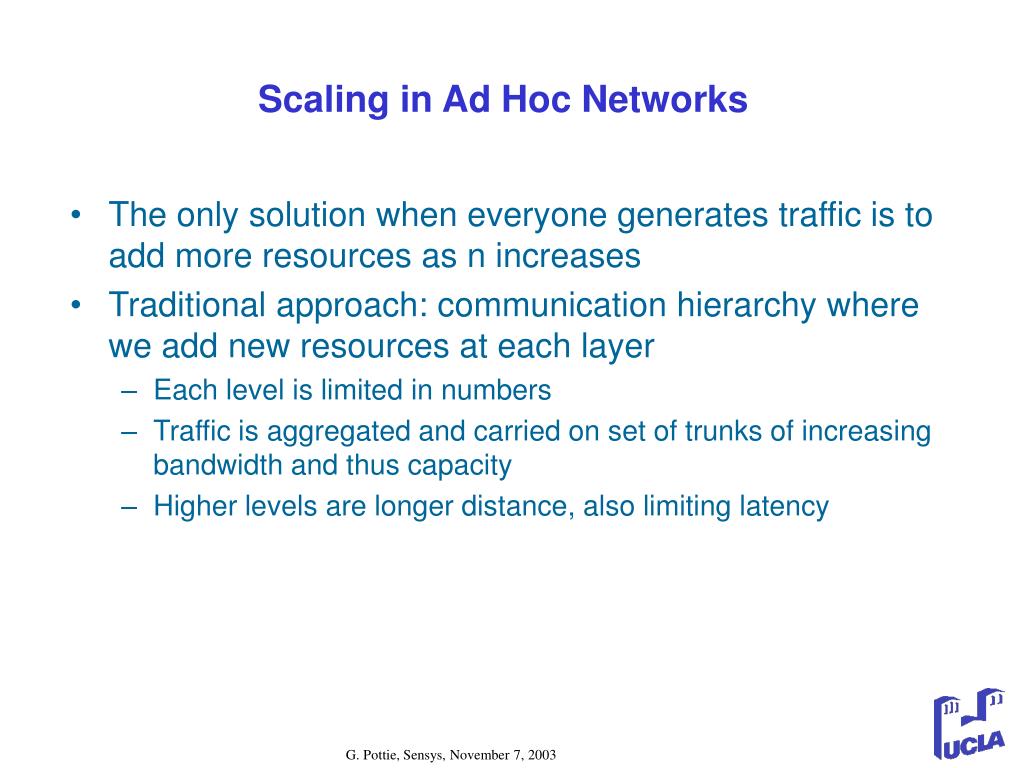 Scaling in Ad Hoc Networks

• The only solution when everyone generates traffic is to add more resources as n increases
• Traditional approach: communication hierarchy where we add new resources at each layer
– Each level is limited in numbers
– Traffic is aggregated and carried on set of trunks of increasing bandwidth and thus capacity
– Higher levels are longer distance, also limiting latency

G. Pottie, Sensys, November 7, 2003

UCLA